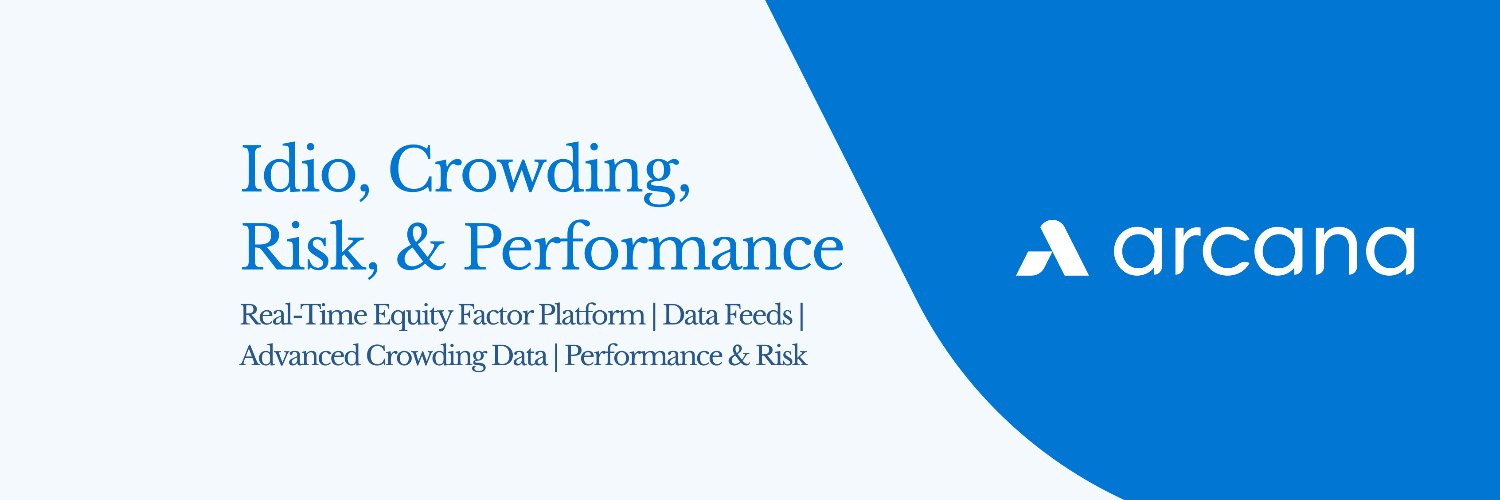 Idio, Crowding, Risk, & Performance

Real-Time Equity Factor Platform | Data Feeds | Advanced Crowding Data | Performance & Risk

arcana